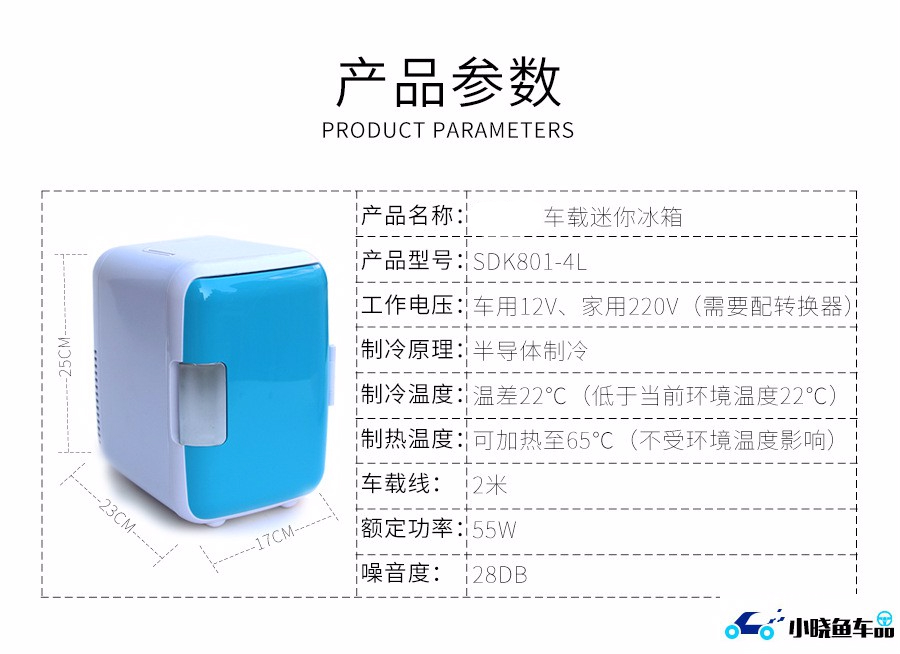 产品参数
PRODUCT PARAMETERS

25CM
23CM
17CM

| 产品名称： | 车载迷你冰箱 |
|---|---|
| 产品型号： | SDK801-4L |
| 工作电压： | 车用12V、家用220V（需要配转换器） |
| 制冷原理： | 半导体制冷 |
| 制冷温度： | 温差22°C（低于当前环境温度22°C） |
| 制热温度： | 可加热至65°C（不受环境温度影响） |
| 车载线： | 2米 |
| 额定功率： | 55W |
| 噪音度： | 28DB |

小晓鱼车品